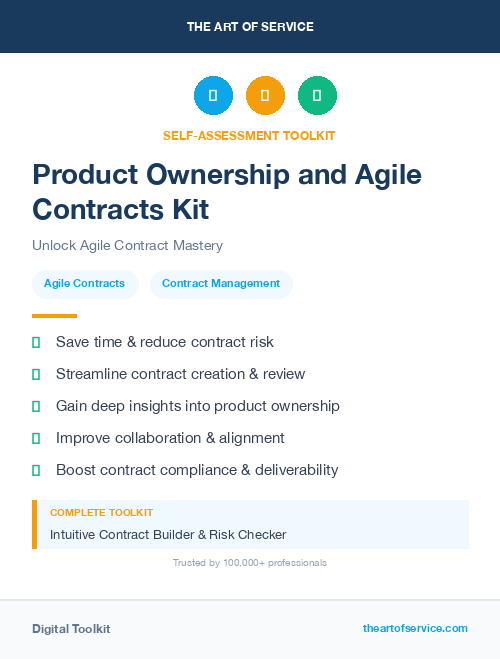 THE ART OF SERVICE

SELF-ASSESSMENT TOOLKIT

Product Ownership and Agile Contracts Kit

Unlock Agile Contract Mastery

Agile Contracts

Contract Management

Save time & reduce contract risk

Streamline contract creation & review

Gain deep insights into product ownership

Improve collaboration & alignment

Boost contract compliance & deliverability

COMPLETE TOOLKIT

Intuitive Contract Builder & Risk Checker

Trusted by 100,000+ professionals

Digital Toolkit

theartofservice.com